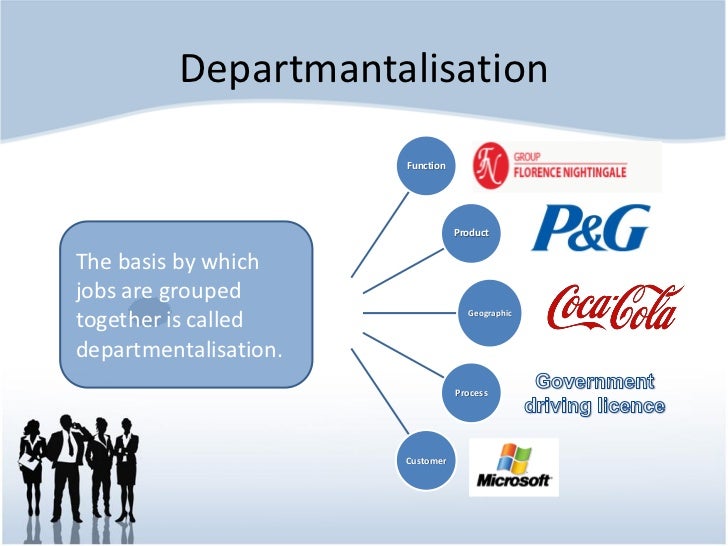 Departmantalisation

The basis by which jobs are grouped together is called departmentalisation.

Function

FN GROUP FLORENCE NIGHTINGALE

Product

P&G

Geographic

Coca-Cola

Process

Government driving licence

Customer

Microsoft